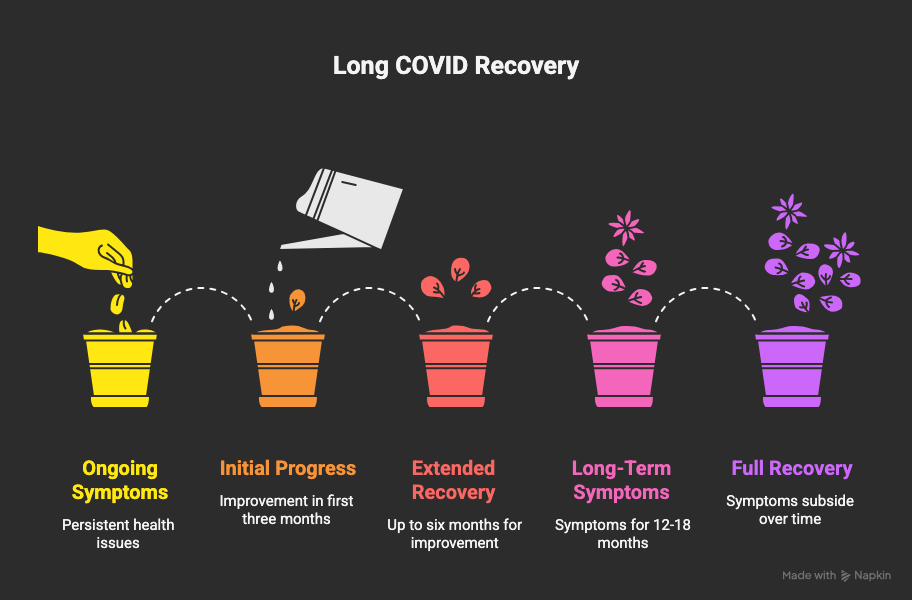 Long COVID Recovery

Ongoing Symptoms
Persistent health issues

Initial Progress
Improvement in first three months

Extended Recovery
Up to six months for improvement

Long-Term Symptoms
Symptoms for 12-18 months

Full Recovery
Symptoms subside over time

Made with Napkin